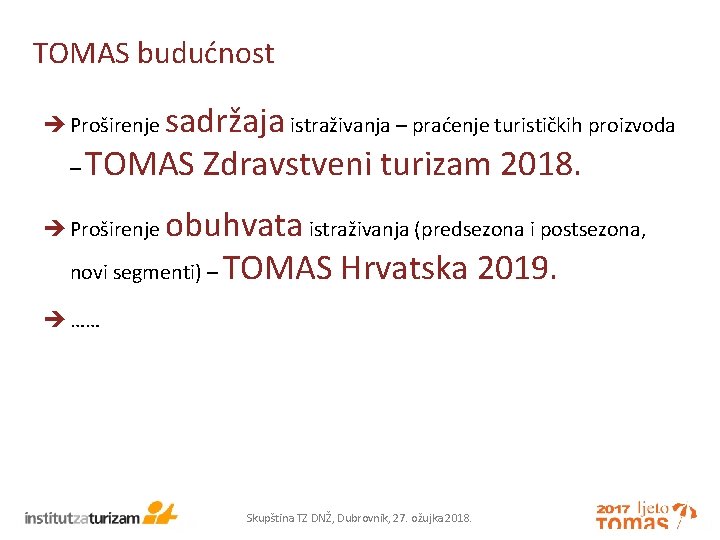 TOMAS budućnost

➔ Proširenje sadržaja istraživanja – praćenje turističkih proizvoda – TOMAS Zdravstveni turizam 2018.

➔ Proširenje obuhvata istraživanja (predsezona i postsezona, novi segmenti) – TOMAS Hrvatska 2019.

➔ ……

institutzaturizam

Skupština TZ DNŽ, Dubrovnik, 27. ožujka 2018.

2017 ljeto TOMAS